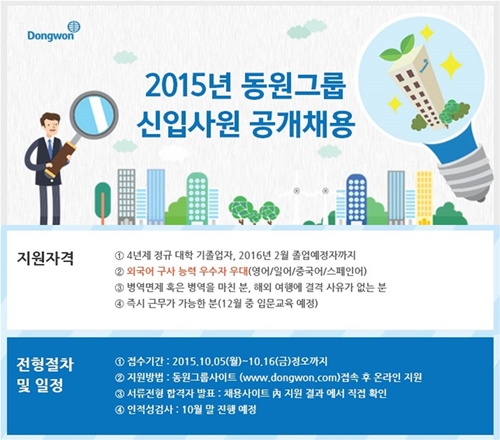 Dongwon

2015년 동원그룹
신입사원 공개채용

지원자격

① 4년제 정규 대학 기졸업자, 2016년 2월 졸업예정자까지
② 외국어 구사 능력 우수자 우대(영어/일어/중국어/스페인어)
③ 병역면제 혹은 병역을 마친 분, 해외 여행에 결격 사유가 없는 분
④ 즉시 근무가 가능한 분(12월 중 입문교육 예정)

전형절차
및 일정

① 접수기간 : 2015.10.05(월)~10.16(금)정오까지
② 지원방법 : 동원그룹사이트 (www.dongwon.com)접속 후 온라인 지원
③ 서류전형 합격자 발표 : 채용사이트 內 지원 결과 에서 직접 확인
④ 인적성검사 : 10월 말 진행 예정